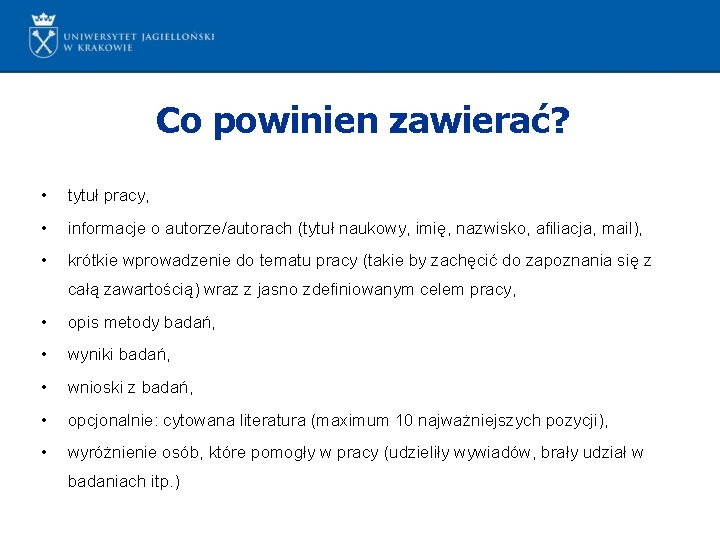 UNIWERSYTET JAGIELLOŃSKI
W KRAKOWIE

Co powinien zawierać?

• tytuł pracy,
• informacje o autorze/autorach (tytuł naukowy, imię, nazwisko, afiliacja, mail),
• krótkie wprowadzenie do tematu pracy (takie by zachęcić do zapoznania się z całą zawartością) wraz z jasno zdefiniowanym celem pracy,
• opis metody badań,
• wyniki badań,
• wnioski z badań,
• opcjonalnie: cytowana literatura (maximum 10 najważniejszych pozycji),
• wyróżnienie osób, które pomogły w pracy (udzieliły wywiadów, brały udział w badaniach itp.)